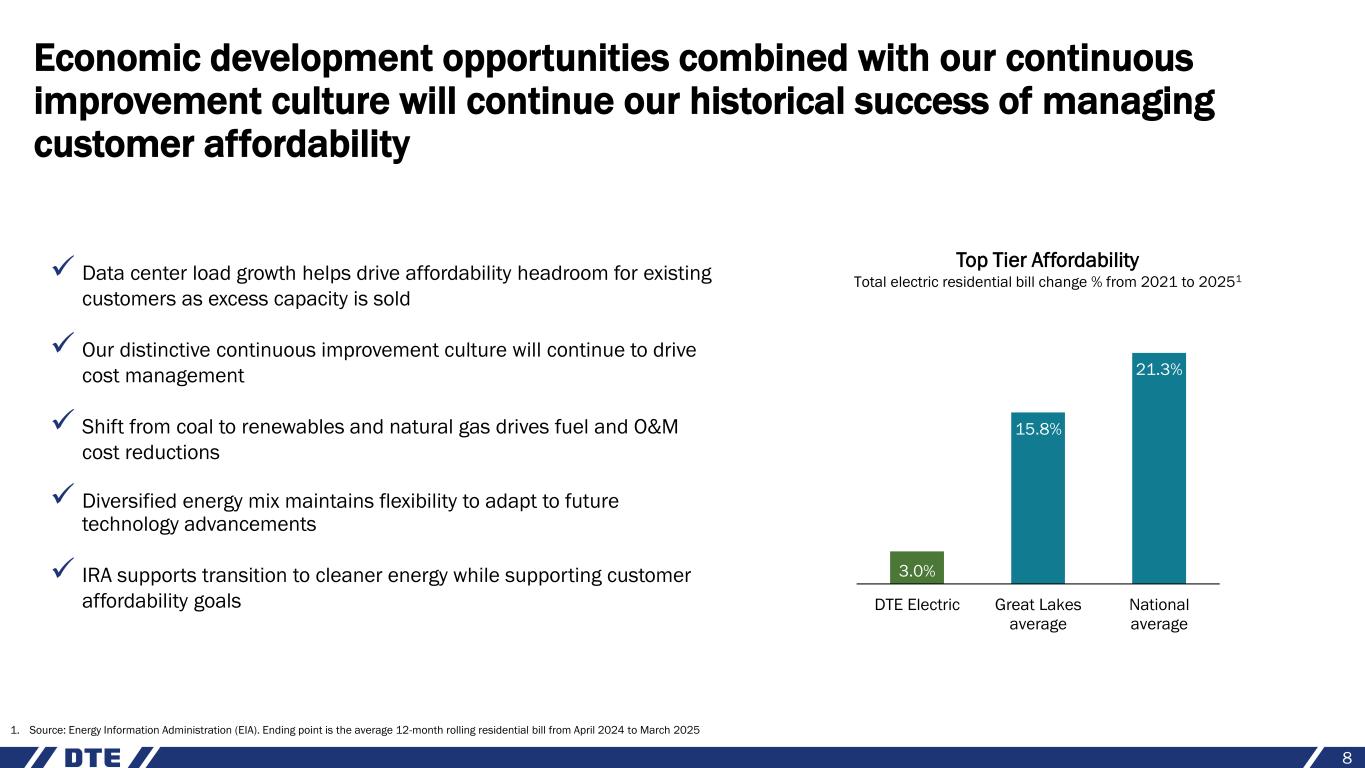 Economic development opportunities combined with our continuous improvement culture will continue our historical success of managing customer affordability

✓ Data center load growth helps drive affordability headroom for existing customers as excess capacity is sold

✓ Our distinctive continuous improvement culture will continue to drive cost management

✓ Shift from coal to renewables and natural gas drives fuel and O&M cost reductions

✓ Diversified energy mix maintains flexibility to adapt to future technology advancements

✓ IRA supports transition to cleaner energy while supporting customer affordability goals

Top Tier Affordability
Total electric residential bill change % from 2021 to 2025$^1$

3.0%
15.8%
21.3%

DTE Electric
Great Lakes average
National average

1. Source: Energy Information Administration (EIA). Ending point is the average 12-month rolling residential bill from April 2024 to March 2025

DTE

8